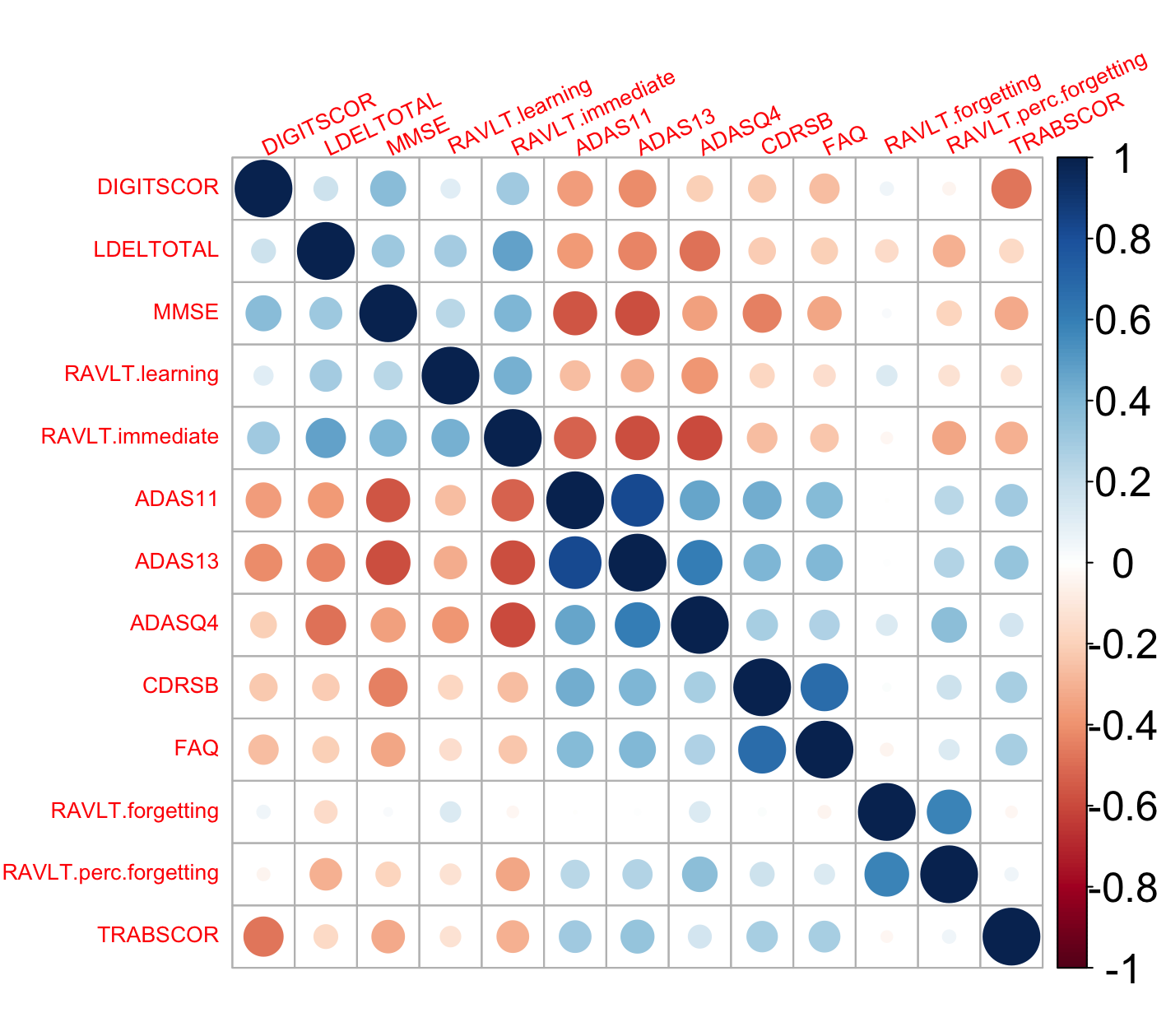 DIGITSCOR
LDELTOTAL
MMSE
RAVLT.learning
RAVLT.immediate
ADAS11
ADAS13
ADASQ4
CDRSB
FAQ
RAVLT.forgetting
RAVLT.perc.forgetting
TRABSCOR

DIGITSCOR
LDELTOTAL
MMSE
RAVLT.learning
RAVLT.immediate
ADAS11
ADAS13
ADASQ4
CDRSB
FAQ
RAVLT.forgetting
RAVLT.perc.forgetting
TRABSCOR

1
0.8
0.6
0.4
0.2
0
-0.2
-0.4
-0.6
-0.8
-1